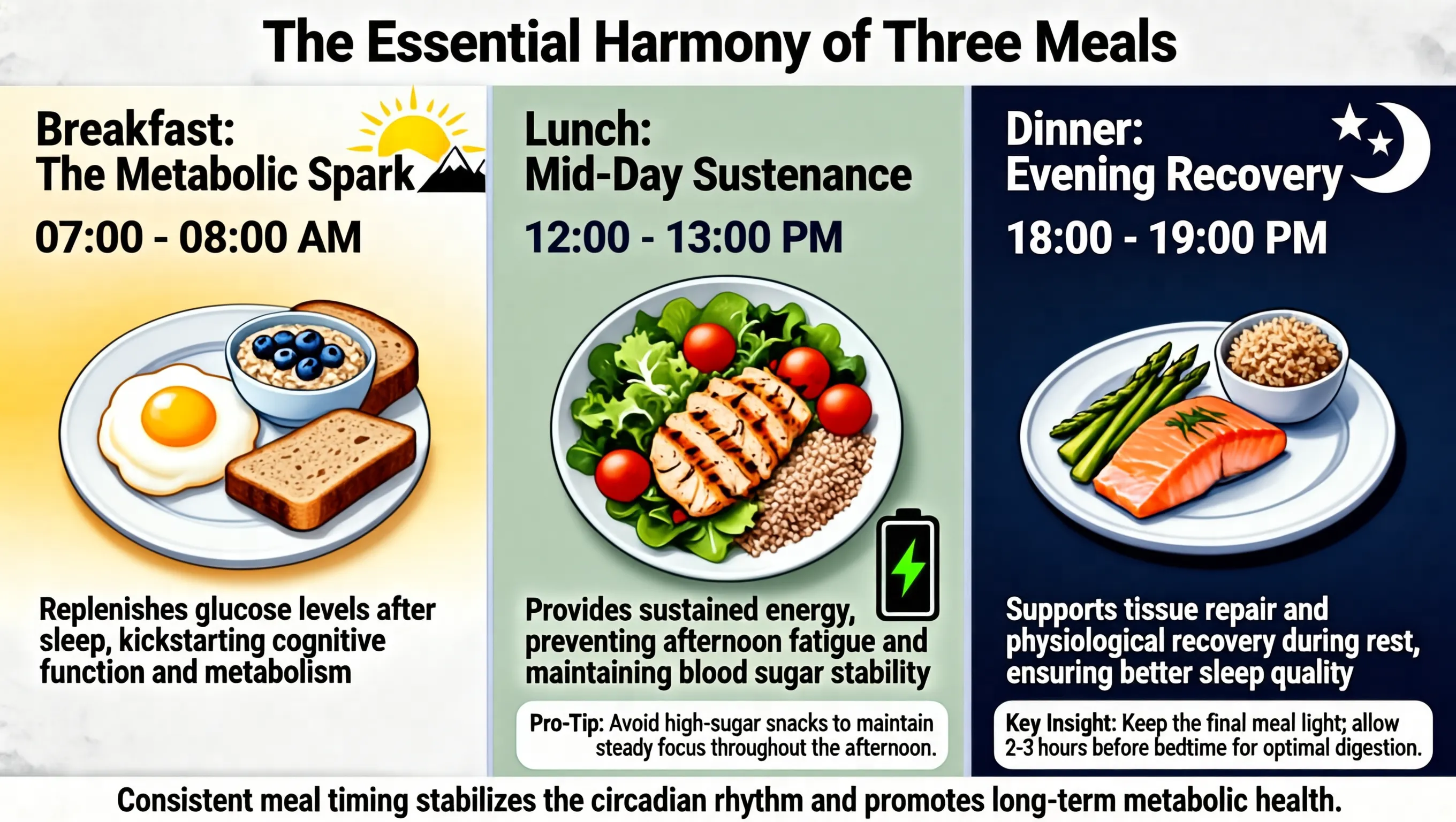 The Essential Harmony of Three Meals

Breakfast:
The Metabolic Spark

07:00 - 08:00 AM

Replenishes glucose levels after sleep, kickstarting cognitive function and metabolism

Lunch:
Mid-Day Sustenance

12:00 - 13:00 PM

Provides sustained energy, preventing afternoon fatigue and maintaining blood sugar stability

Pro-Tip: Avoid high-sugar snacks to maintain steady focus throughout the afternoon.

Dinner:
Evening Recovery

18:00 - 19:00 PM

Supports tissue repair and physiological recovery during rest, ensuring better sleep quality

Key Insight: Keep the final meal light; allow 2-3 hours before bedtime for optimal digestion.

Consistent meal timing stabilizes the circadian rhythm and promotes long-term metabolic health.